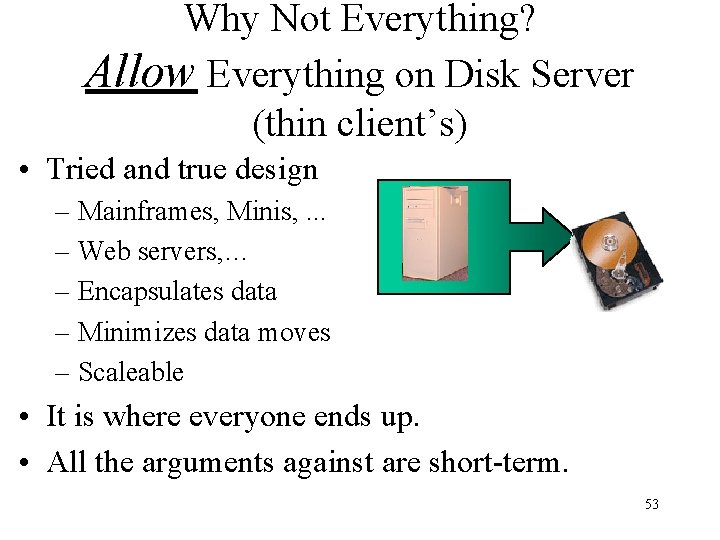 Why Not Everything?
Allow Everything on Disk Server (thin client's)

• Tried and true design
– Mainframes, Minis, ...
– Web servers,...
– Encapsulates data
– Minimizes data moves
– Scaleable
• It is where everyone ends up.
• All the arguments against are short-term.

53